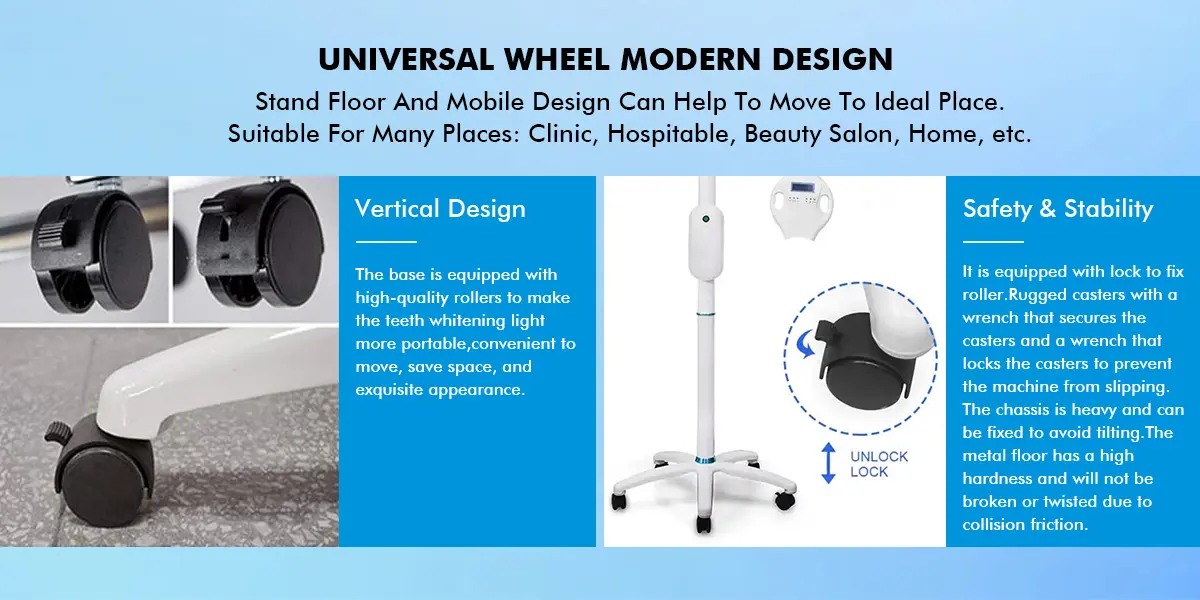 UNIVERSAL WHEEL MODERN DESIGN

Stand Floor And Mobile Design Can Help To Move To Ideal Place. Suitable For Many Places: Clinic, Hospitable, Beauty Salon, Home, etc.

Vertical Design

The base is equipped with high-quality rollers to make the teeth whitening light more portable,convenient to move, save space, and exquisite appearance.

UNLOCK
LOCK

Safety & Stability

It is equipped with lock to fix roller.Rugged casters with a wrench that secures the casters and a wrench that locks the casters to prevent the machine from slipping. The chassis is heavy and can be fixed to avoid tilting.The metal floor has a high hardness and will not be broken or twisted due to collision friction.